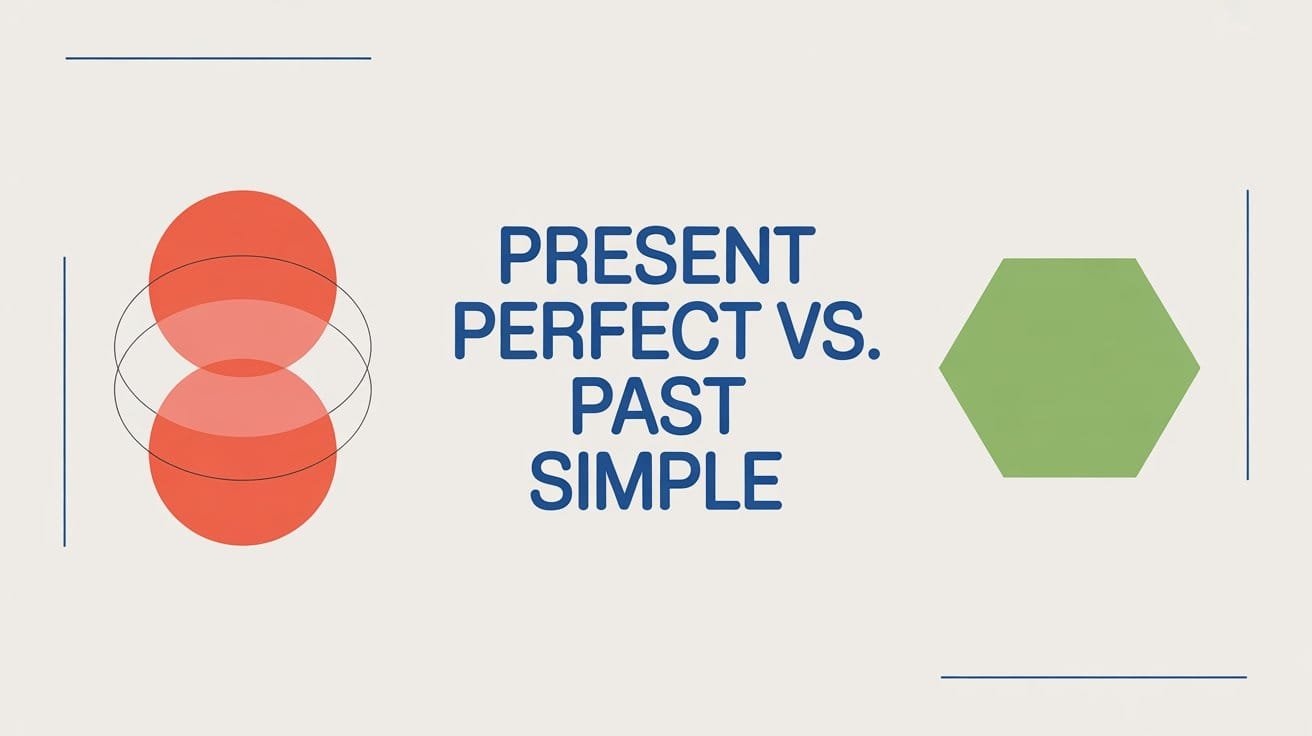 PRESENT PERFECT VS. PAST SIMPLE